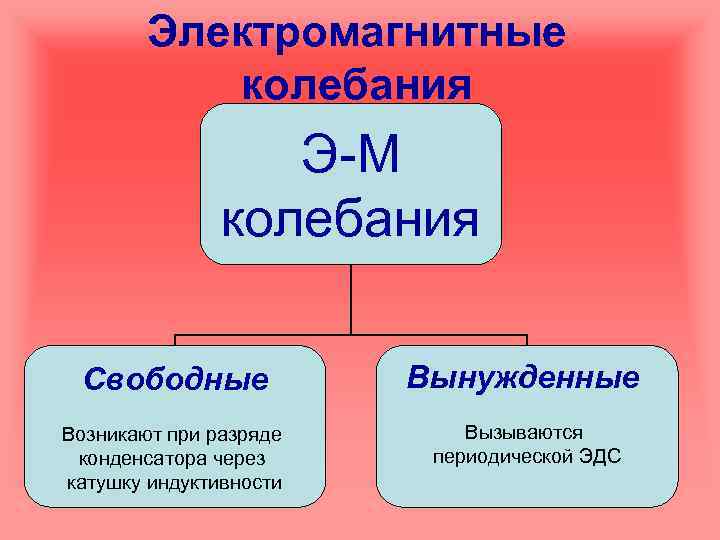 Электромагнитные колебания

Э-М колебания

Свободные

Возникают при разряде конденсатора через катушку индуктивности

Вынужденные

Вызываются периодической ЭДС